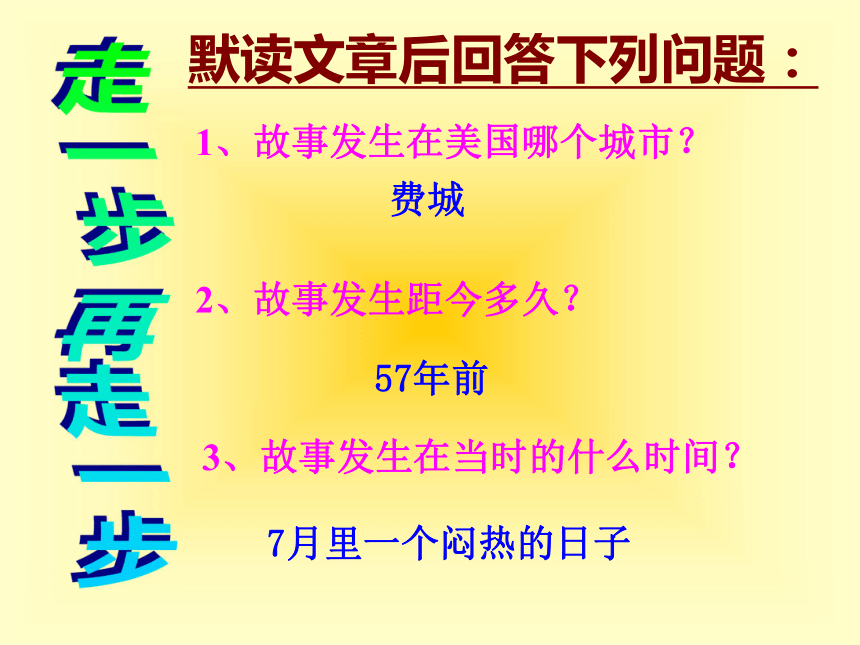 走一步再走一步

默读文章后回答下列问题：

1、故事发生在美国哪个城市？

费城

2、故事发生距今多久？

57年前

3、故事发生在当时的什么时间？

7月里一个闷热的日子